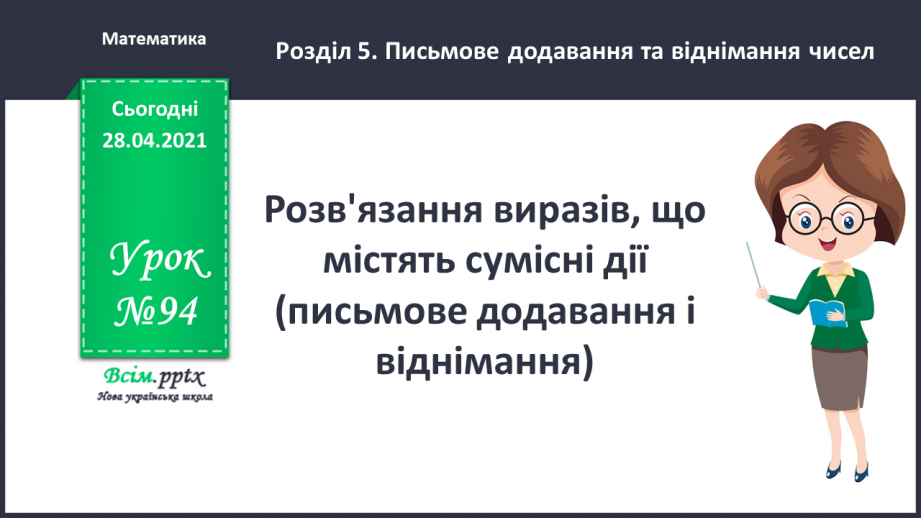 Математика

Розділ 5. Письмове додавання та віднімання чисел

Сьогодні
28.04.2021

Урок
№94

Всім.pptx
Нова українська школа

Розв'язання виразів, що містять сумісні дії (письмове додавання і віднімання)